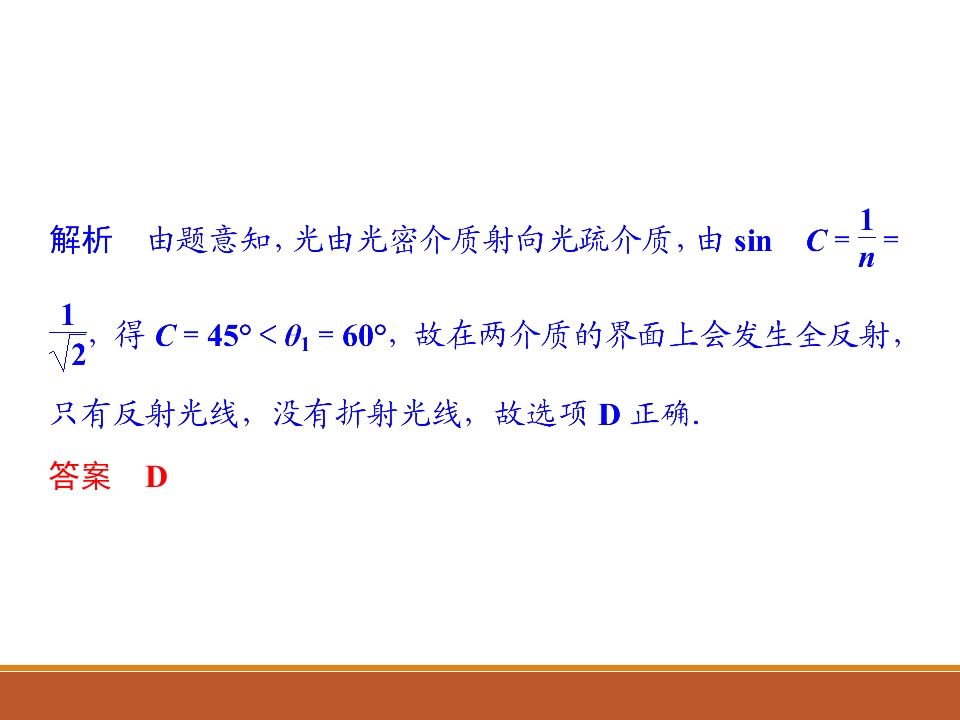 解析 由题意知，光由光密介质射向光疏介质，由$\sin C=\frac{1}{n}=\frac{1}{\sqrt{2}}$，得$C=45°<\theta_1=60°$，故在两介质的界面上会发生全反射，只有反射光线，没有折射光线，故选项D正确.

答案 D